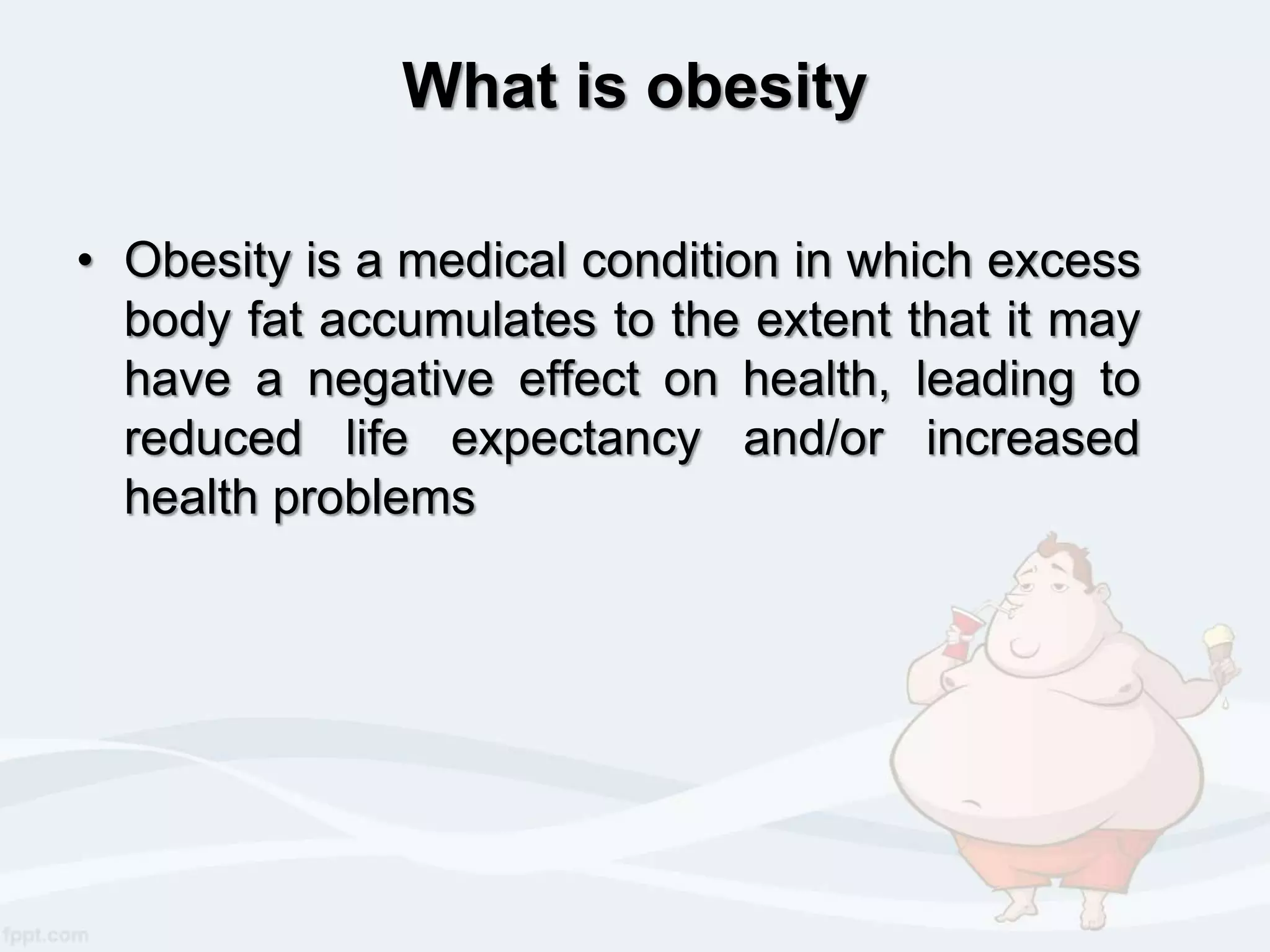 What is obesity

• Obesity is a medical condition in which excess body fat accumulates to the extent that it may have a negative effect on health, leading to reduced life expectancy and/or increased health problems

fppt.com